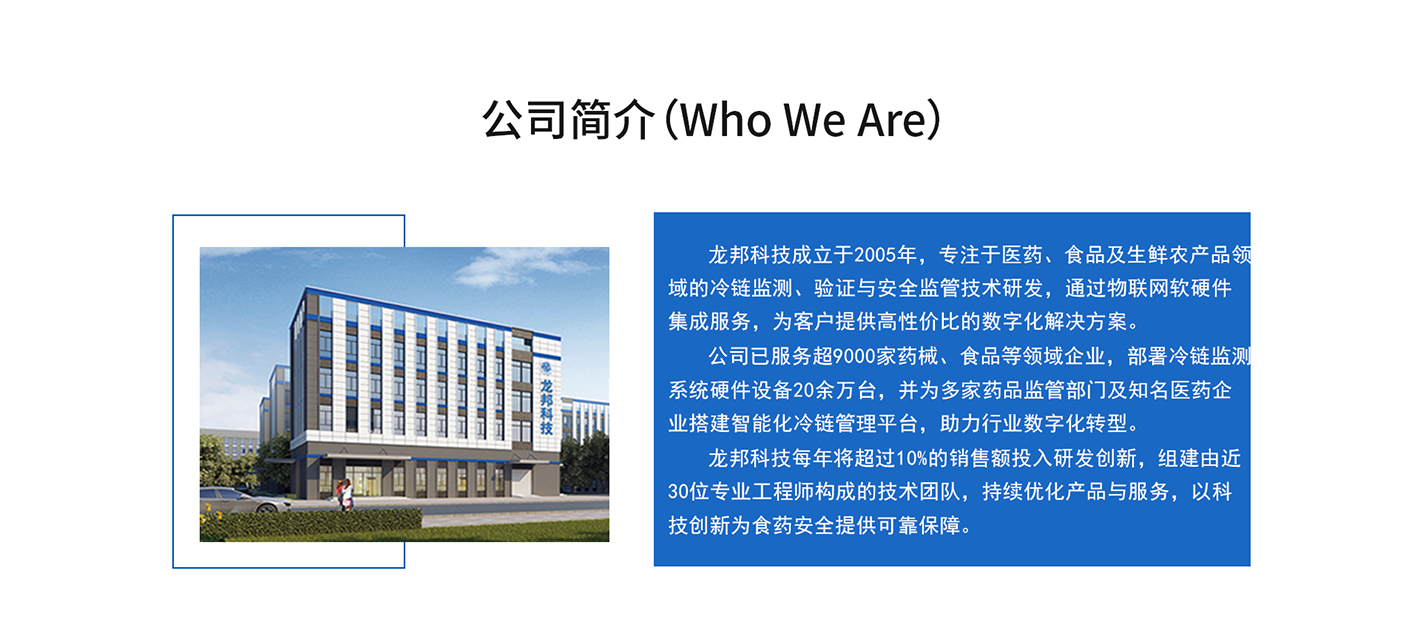 公司简介(Who We Are)

龙邦科技

龙邦科技成立于2005年，专注于医药、食品及生鲜农产品领域的冷链监测、验证与安全监管技术研发，通过物联网软硬件集成服务，为客户提供高性价比的数字化解决方案。

公司已服务超9000家药械、食品等领域企业，部署冷链监测系统硬件设备20余万台，并为多家药品监管部门及知名医药企业搭建智能化冷链管理平台，助力行业数字化转型。

龙邦科技每年将超过10%的销售额投入研发创新，组建由近30位专业工程师构成的技术团队，持续优化产品与服务，以科技创新为食药安全提供可靠保障。